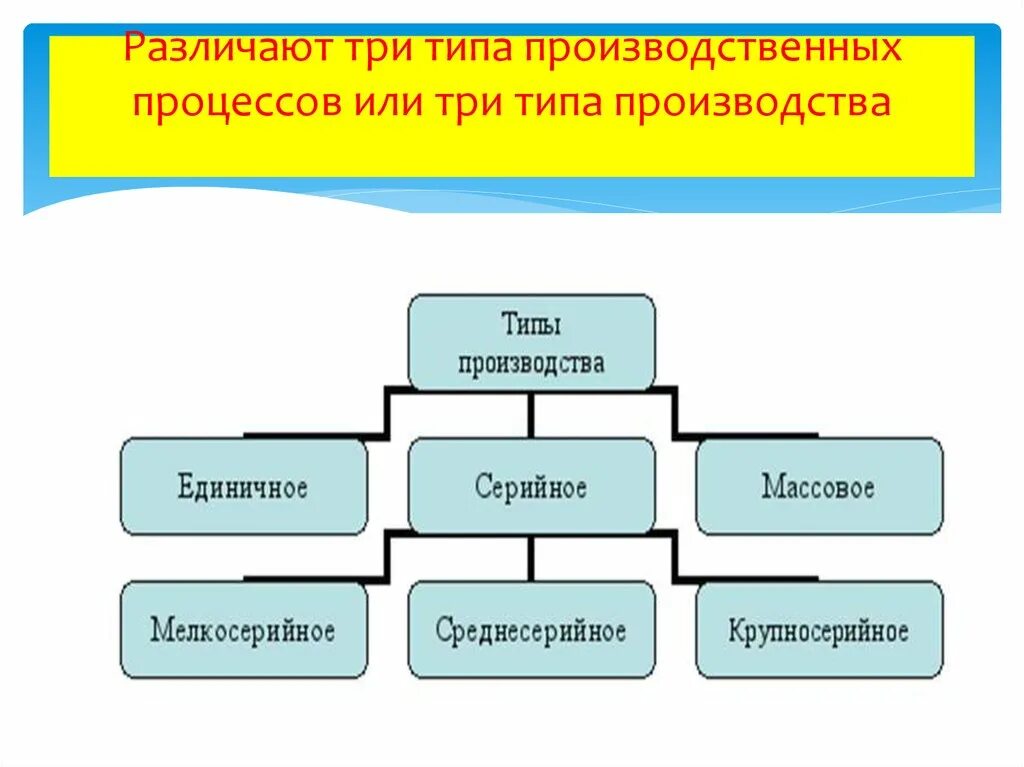 Различают три типа производственных процессов или три типа производства

Типы производства

Единичное

Серийное

Массовое

Мелкосерийное

Среднесерийное

Крупносерийное